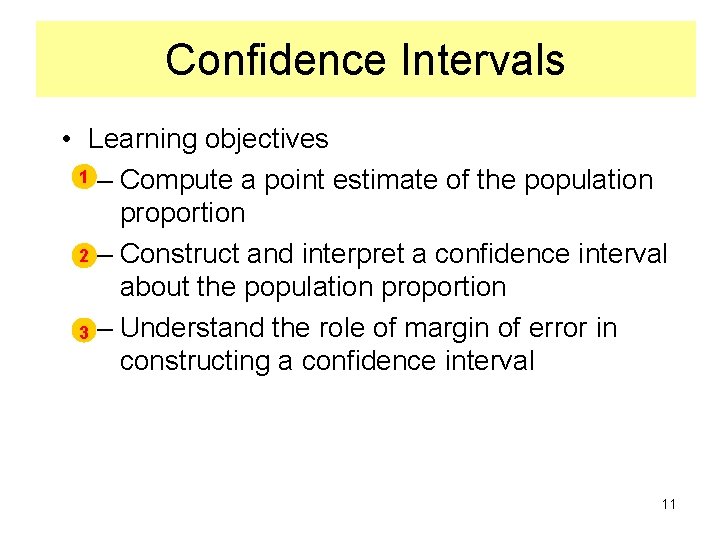 Confidence Intervals

• Learning objectives

1 – Compute a point estimate of the population proportion

2 – Construct and interpret a confidence interval about the population proportion

3 – Understand the role of margin of error in constructing a confidence interval

11